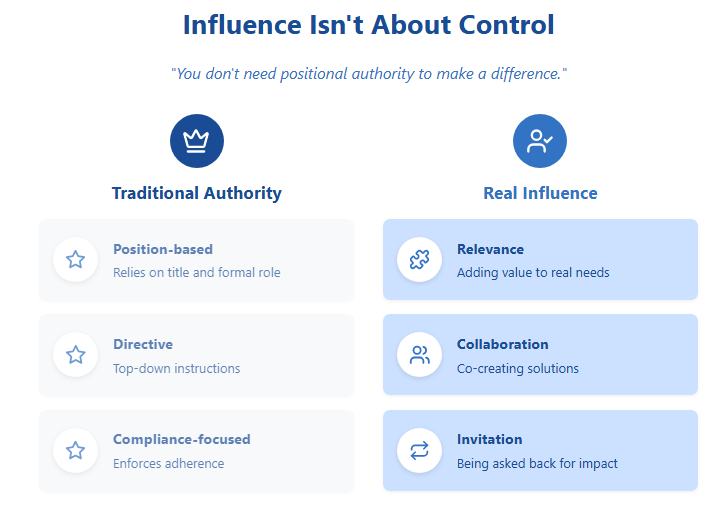 Influence Isn't About Control

"You don't need positional authority to make a difference."

Traditional Authority

Position-based
Relies on title and formal role

Directive
Top-down instructions

Compliance-focused
Enforces adherence

Real Influence

Relevance
Adding value to real needs

Collaboration
Co-creating solutions

Invitation
Being asked back for impact